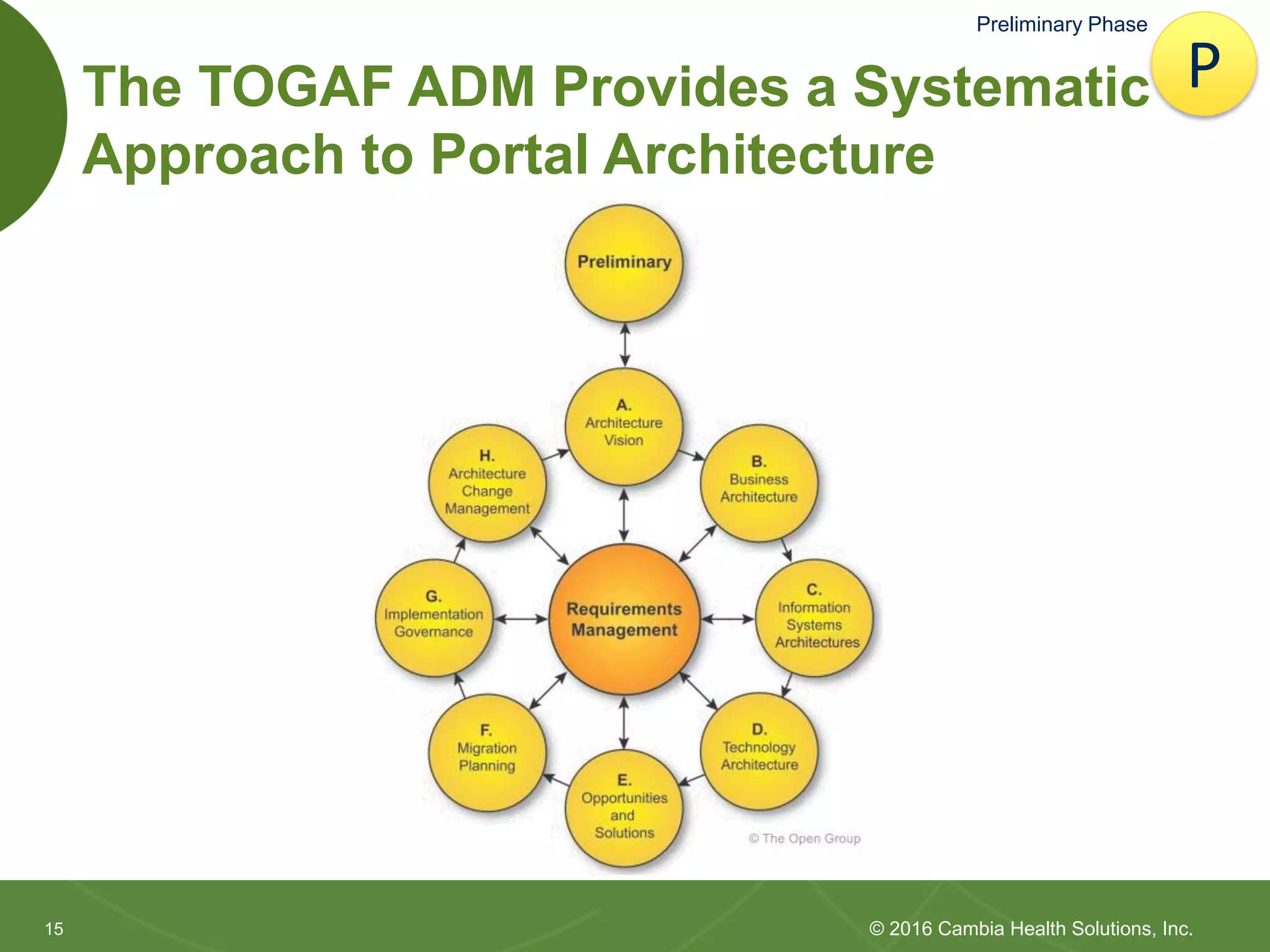 Preliminary Phase

P

The TOGAF ADM Provides a Systematic Approach to Portal Architecture

Preliminary

A. Architecture Vision

B. Business Architecture

C. Information Systems Architectures

D. Technology Architecture

E. Opportunities and Solutions

F. Migration Planning

G. Implementation Governance

H. Architecture Change Management

Requirements Management

© The Open Group

15

© 2016 Cambia Health Solutions, Inc.